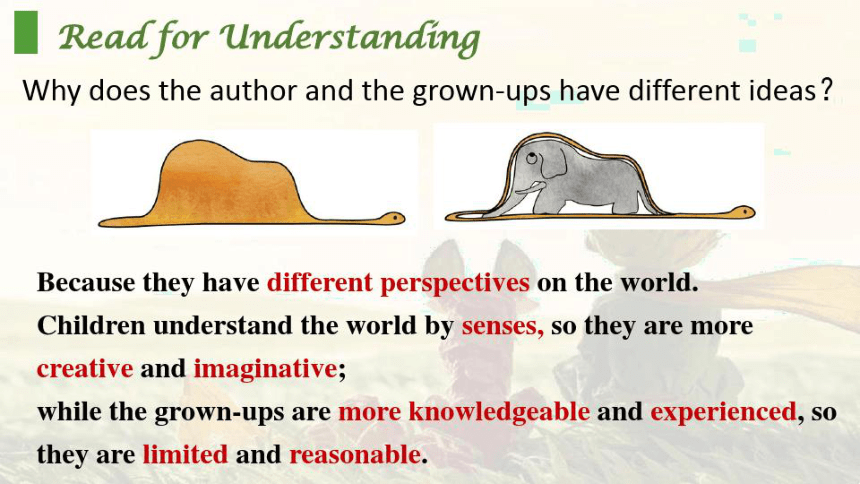 Read for Understanding

Why does the author and the grown-ups have different ideas？

Because they have different perspectives on the world.

Children understand the world by senses, so they are more creative and imaginative;

while the grown-ups are more knowledgeable and experienced, so they are limited and reasonable.